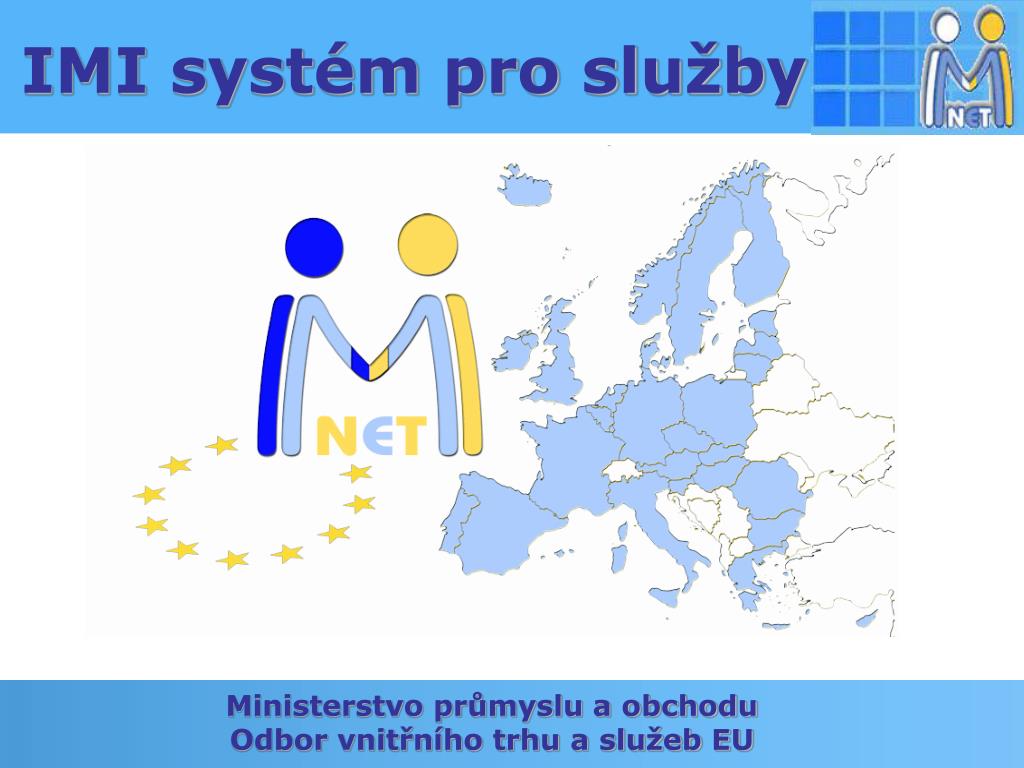 IMI systém pro služby

NET

NET

Ministerstvo průmyslu a obchodu
Odbor vnitřního trhu a služeb EU